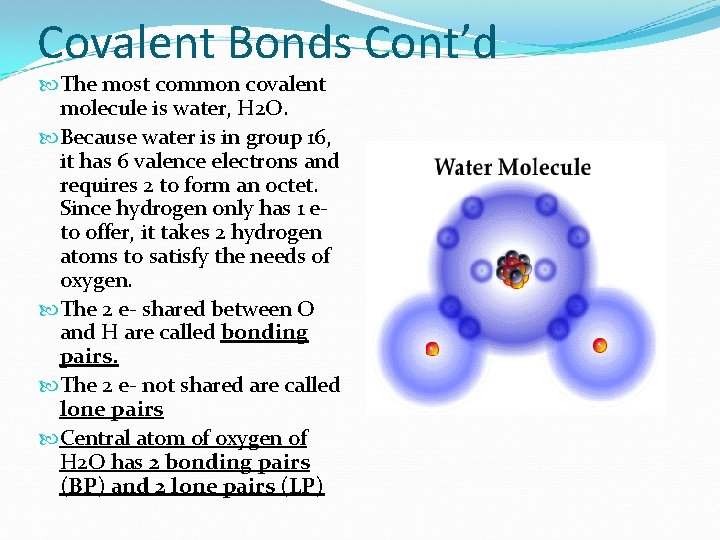 Covalent Bonds Cont'd

The most common covalent molecule is water, H2O.

Because water is in group 16, it has 6 valence electrons and requires 2 to form an octet. Since hydrogen only has 1 e- to offer, it takes 2 hydrogen atoms to satisfy the needs of oxygen.

The 2 e- shared between O and H are called bonding pairs.

The 2 e- not shared are called lone pairs

Central atom of oxygen of H2O has 2 bonding pairs (BP) and 2 lone pairs (LP)

Water Molecule